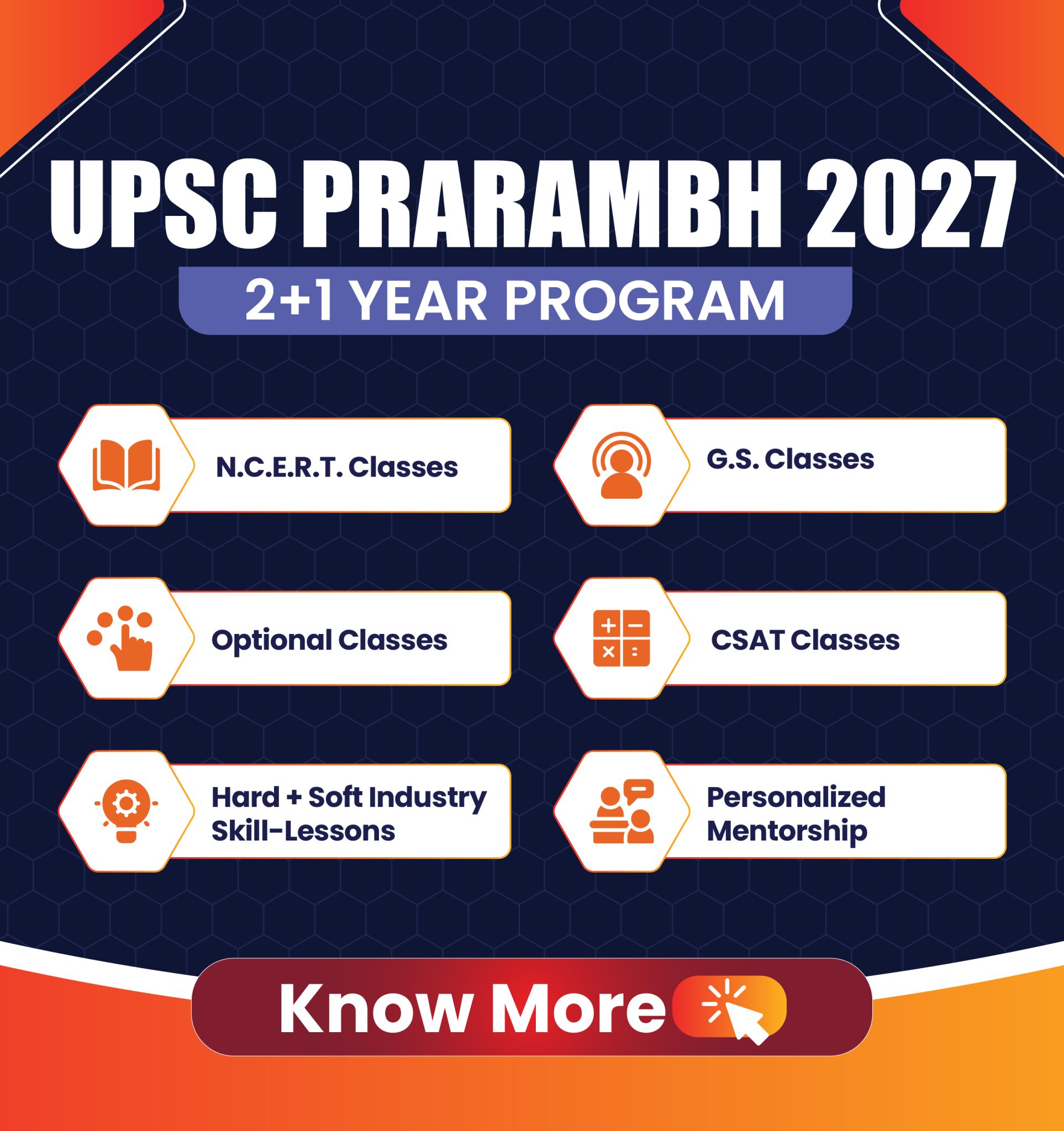 UPSC PRARAMBH 2027

2+1 YEAR PROGRAM

N.C.E.R.T. Classes

G.S. Classes

Optional Classes

CSAT Classes

Hard + Soft Industry Skill-Lessons

Personalized Mentorship

Know More